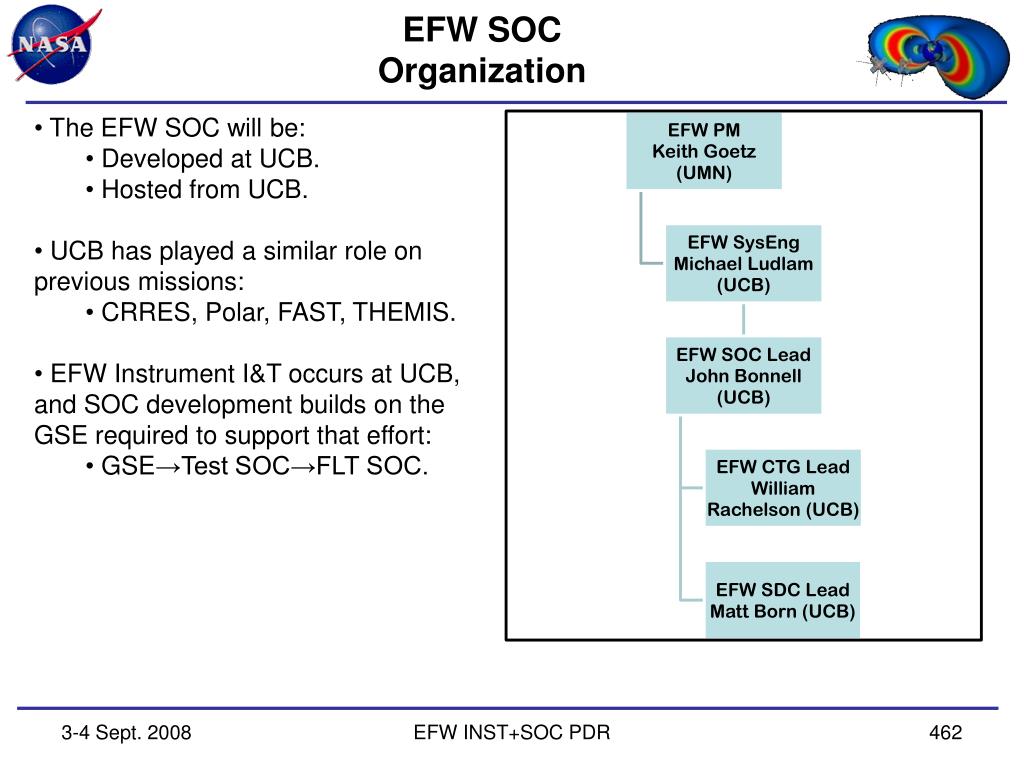 NASA

EFW SOC
Organization

• The EFW SOC will be:
• Developed at UCB.
• Hosted from UCB.

• UCB has played a similar role on previous missions:
• CRRES, Polar, FAST, THEMIS.

• EFW Instrument I&T occurs at UCB, and SOC development builds on the GSE required to support that effort:
• GSE→Test SOC→FLT SOC.

EFW PM
Keith Goetz
(UMN)

EFW SysEng
Michael Ludlam
(UCB)

EFW SOC Lead
John Bonnell
(UCB)

EFW CTG Lead
William
Rachelson (UCB)

EFW SDC Lead
Matt Born (UCB)

3-4 Sept. 2008

EFW INST+SOC PDR

462